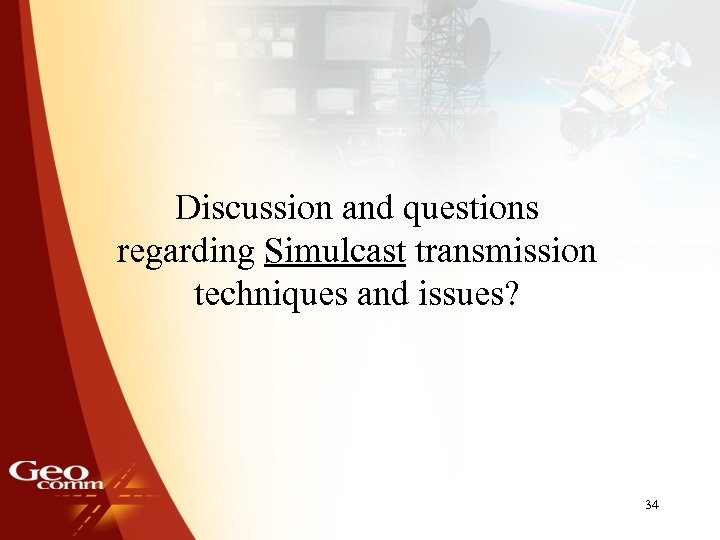 Discussion and questions regarding Simulcast transmission techniques and issues?

Geo comm

34